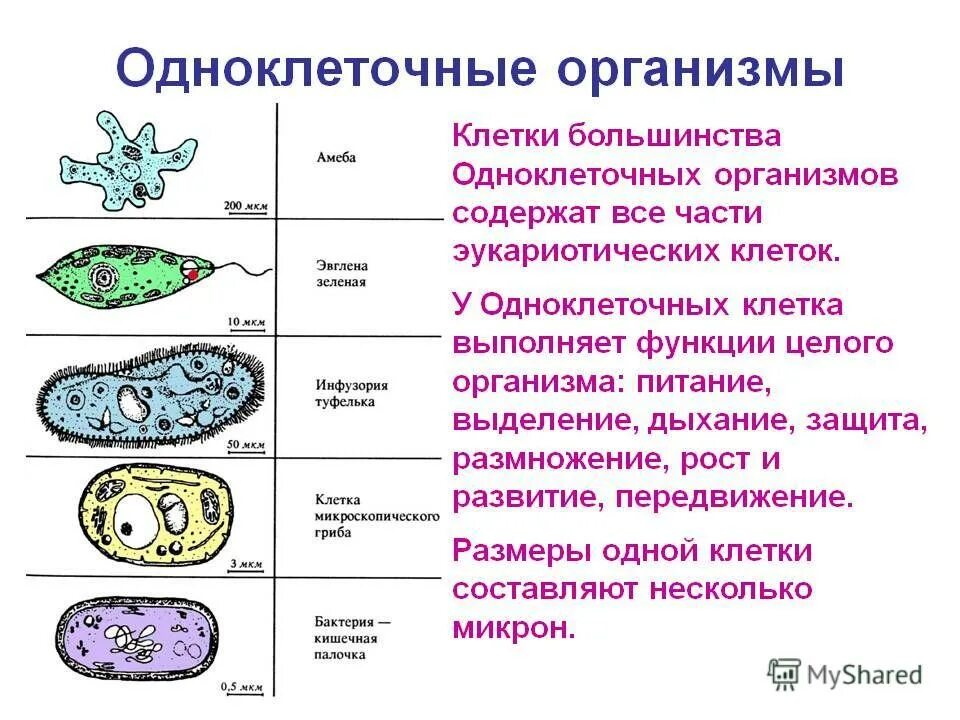 Одноклеточные организмы

200 мкм

Амеба

10 мкм

Эвглена зеленая

50 мкм

Инфузория туфелька

3 мкм

Клетка микроскопического гриба

0,5 мкм

Бактерия — кишечная палочка

Клетки большинства Одноклеточных организмов содержат все части эукариотических клеток.

У Одноклеточных клетка выполняет функции целого организма: питание, выделение, дыхание, защита, размножение, рост и развитие, передвижение.

Размеры одной клетки составляют несколько микрон.

MyShared